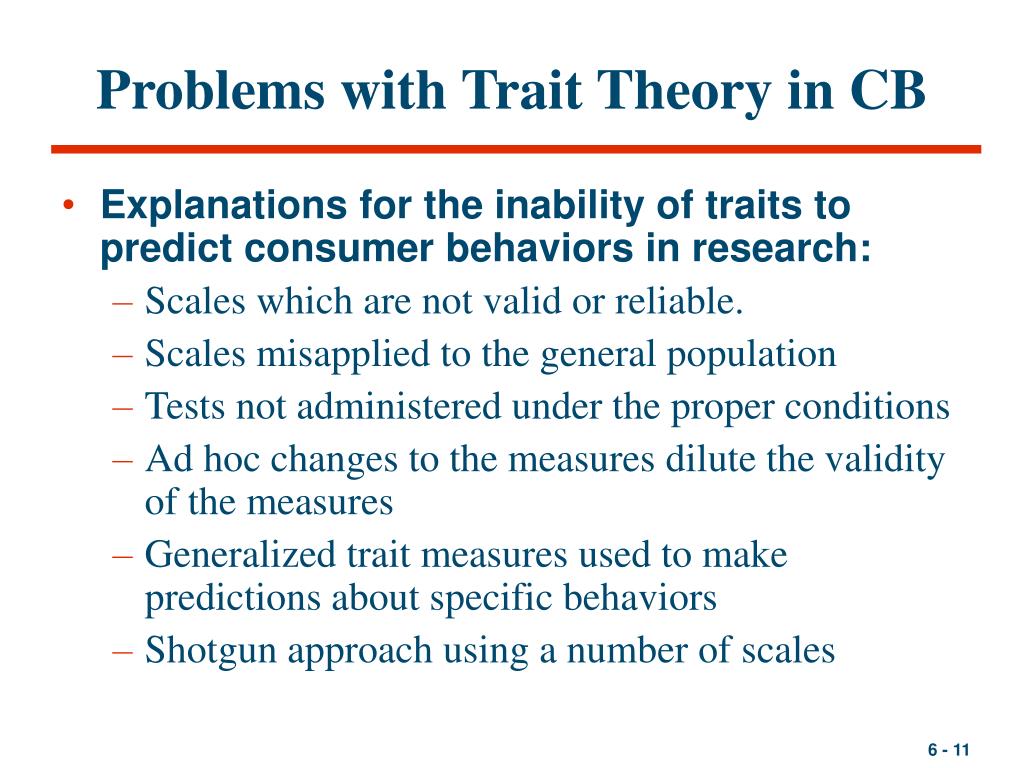 Problems with Trait Theory in CB

• Explanations for the inability of traits to predict consumer behaviors in research:
– Scales which are not valid or reliable.
– Scales misapplied to the general population
– Tests not administered under the proper conditions
– Ad hoc changes to the measures dilute the validity of the measures
– Generalized trait measures used to make predictions about specific behaviors
– Shotgun approach using a number of scales

6 - 11